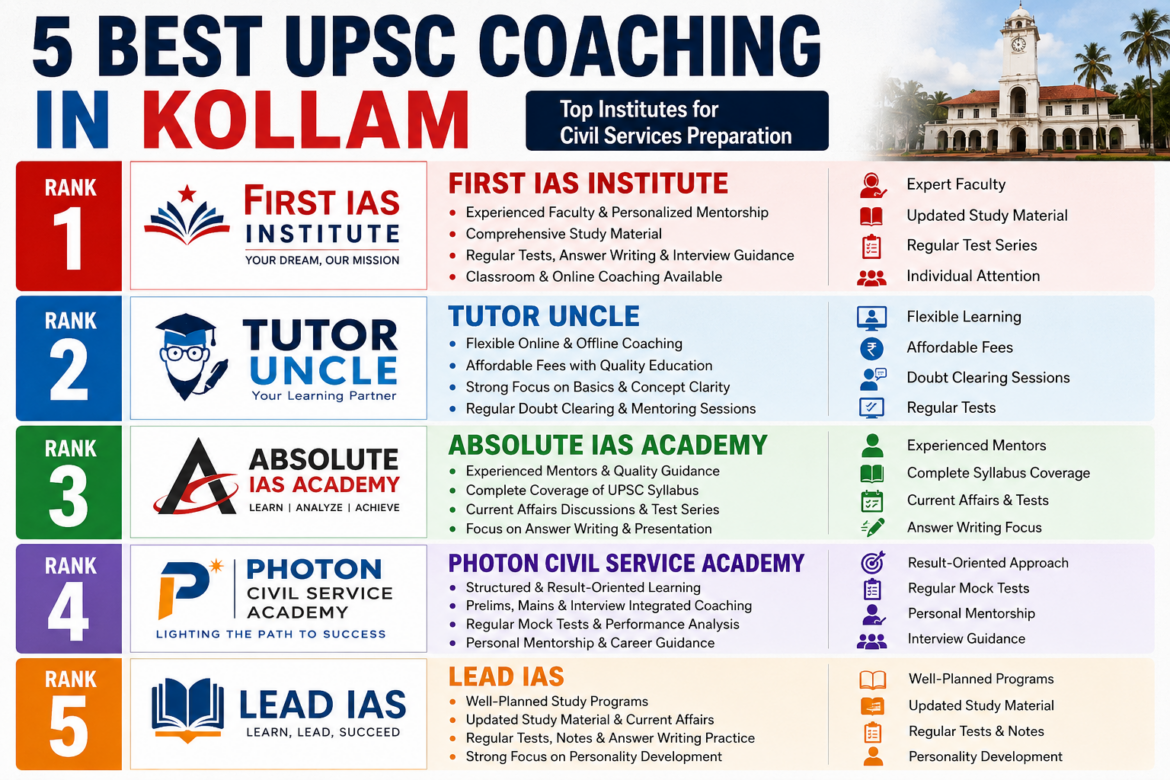 5 BEST UPSC COACHING IN KOLLAM

Top Institutes for Civil Services Preparation

RANK 1

FIRST IAS INSTITUTE
YOUR DREAM, OUR MISSION

FIRST IAS INSTITUTE
- Experienced Faculty & Personalized Mentorship
- Comprehensive Study Material
- Regular Tests, Answer Writing & Interview Guidance
- Classroom & Online Coaching Available

Expert Faculty
Updated Study Material
Regular Test Series
Individual Attention

RANK 2

TUTOR UNCLE
Your Learning Partner

TUTOR UNCLE
- Flexible Online & Offline Coaching
- Affordable Fees with Quality Education
- Strong Focus on Basics & Concept Clarity
- Regular Doubt Clearing & Mentoring Sessions

Flexible Learning
Affordable Fees
Doubt Clearing Sessions
Regular Tests

RANK 3

ABSOLUTE IAS ACADEMY
LEARN | ANALYZE | ACHIEVE

ABSOLUTE IAS ACADEMY
- Experienced Mentors & Quality Guidance
- Complete Coverage of UPSC Syllabus
- Current Affairs Discussions & Test Series
- Focus on Answer Writing & Presentation

Experienced Mentors
Complete Syllabus Coverage
Current Affairs & Tests
Answer Writing Focus

RANK 4

PHOTON CIVIL SERVICE ACADEMY
LIGHTING THE PATH TO SUCCESS

PHOTON CIVIL SERVICE ACADEMY
- Structured & Result-Oriented Learning
- Prelims, Mains & Interview Integrated Coaching
- Regular Mock Tests & Performance Analysis
- Personal Mentorship & Career Guidance

Result-Oriented Approach
Regular Mock Tests
Personal Mentorship
Interview Guidance

RANK 5

LEAD IAS
LEARN, LEAD, SUCCEED

LEAD IAS
- Well-Planned Study Programs
- Updated Study Material & Current Affairs
- Regular Tests, Notes & Answer Writing Practice
- Strong Focus on Personality Development

Well-Planned Programs
Updated Study Material
Regular Tests & Notes
Personality Development